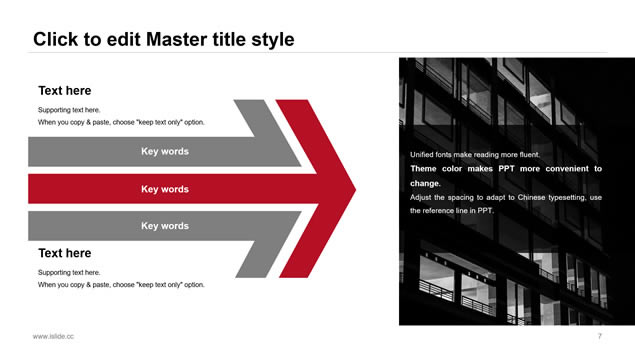 Click to edit Master title style

Text here

Supporting text here.
When you copy & paste, choose "keep text only" option.

Key words

Key words

Key words

Text here

Supporting text here.
When you copy & paste, choose "keep text only" option.

Unified fonts make reading more fluent.
Theme color makes PPT more convenient to change.
Adjust the spacing to adapt to Chinese typesetting, use the reference line in PPT.

www.islide.cc

7